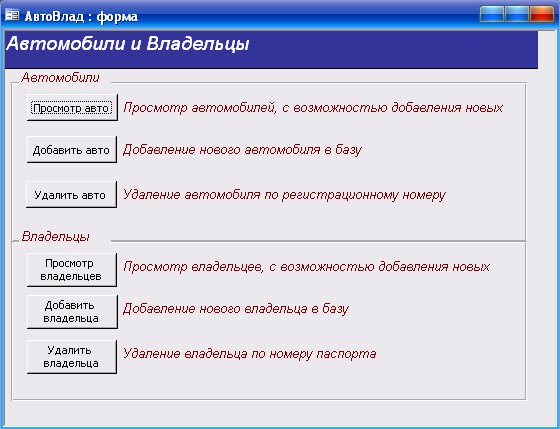 АвтоВлад : форма

Автомобили и Владельцы

Автомобили

Просмотр авто
Просмотр автомобилей, с возможностью добавления новых

Добавить авто
Добавление нового автомобиля в базу

Удалить авто
Удаление автомобиля по регистрационному номеру

Владельцы

Просмотр владельцев
Просмотр владельцев, с возможностью добавления новых

Добавить владельца
Добавление нового владельца в базу

Удалить владельца
Удаление владельца по номеру паспорта